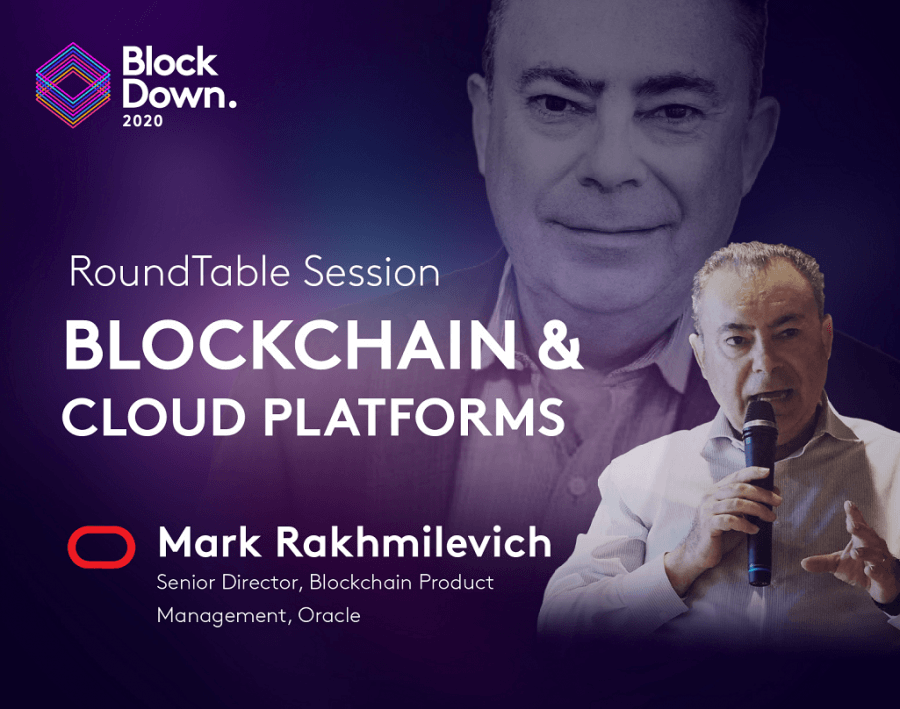 Block Down. 2020

RoundTable Session

BLOCKCHAIN & CLOUD PLATFORMS

Mark Rakhmilevich

Senior Director, Blockchain Product Management, Oracle